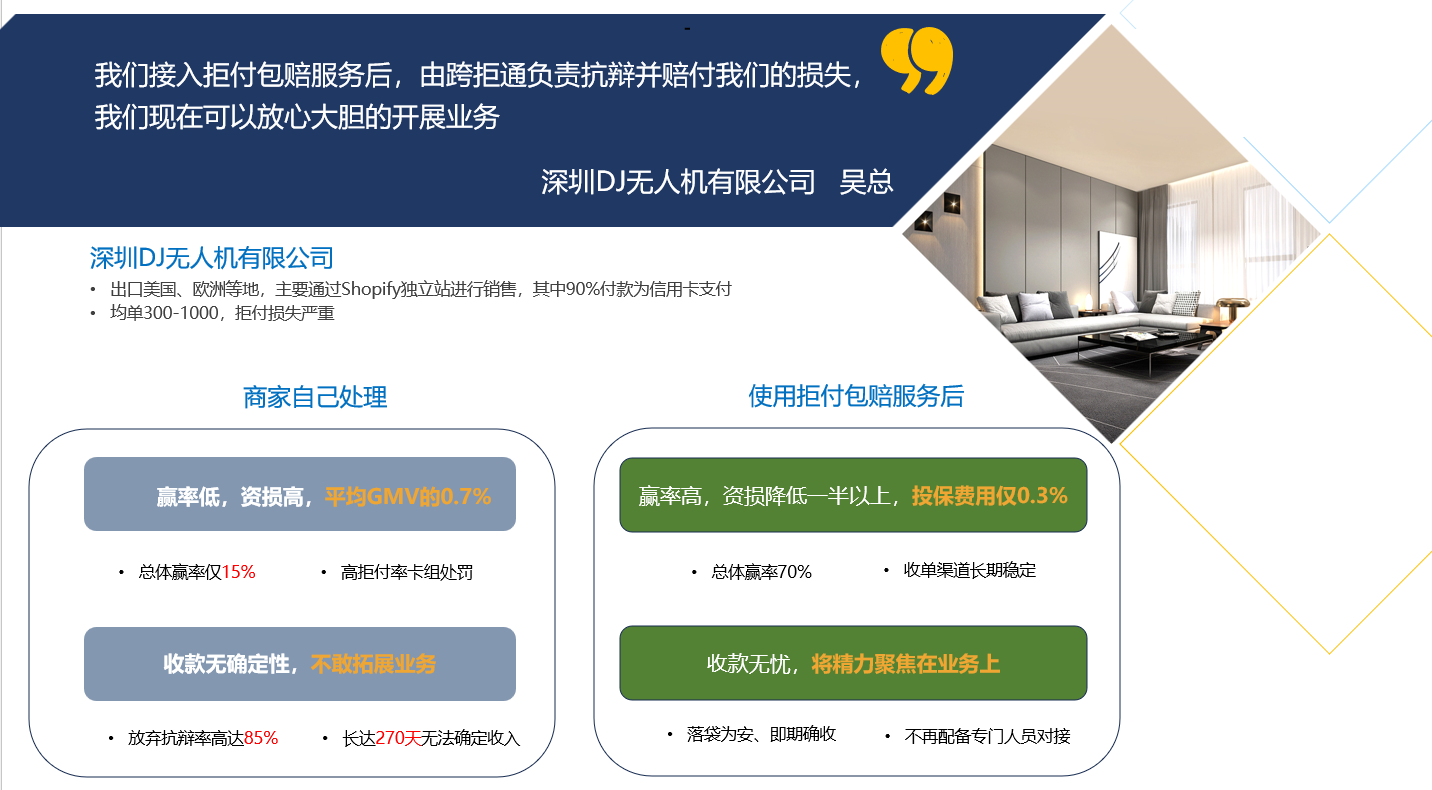 我们接入拒付包赔服务后，由跨拒通负责抗辩并赔付我们的损失，我们现在可以放心大胆的开展业务

深圳DJ无人机有限公司　吴总

深圳DJ无人机有限公司

• 出口美国、欧洲等地，主要通过Shopify独立站进行销售，其中90%付款为信用卡支付
• 均单300-1000，拒付损失严重

商家自己处理

赢率低，资损高，平均GMV的0.7%

• 总体赢率仅15%
• 高拒付率卡组处罚

收款无确定性，不敢拓展业务

• 放弃抗辩率高达85%
• 长达270天无法确定收入

使用拒付包赔服务后

赢率高，资损降低一半以上，投保费用仅0.3%

• 总体赢率70%
• 收单渠道长期稳定

收款无忧，将精力聚焦在业务上

• 落袋为安、即期确收
• 不再配备专门人员对接